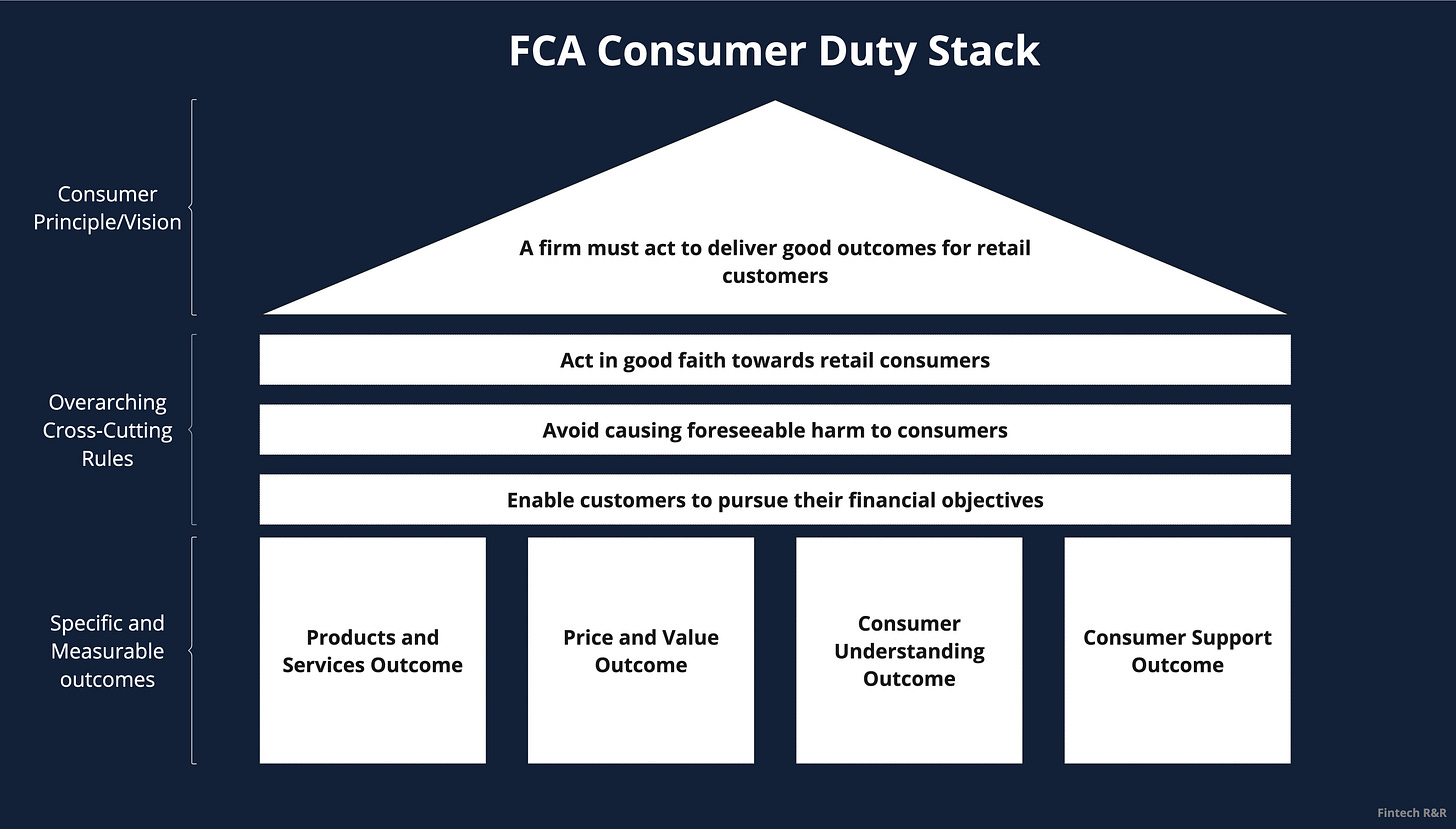 FCA Consumer Duty Stack

Consumer Principle/Vision

A firm must act to deliver good outcomes for retail customers

Overarching Cross-Cutting Rules

Act in good faith towards retail consumers

Avoid causing foreseeable harm to consumers

Enable customers to pursue their financial objectives

Specific and Measurable outcomes

Products and Services Outcome

Price and Value Outcome

Consumer Understanding Outcome

Consumer Support Outcome

Fintech R&R